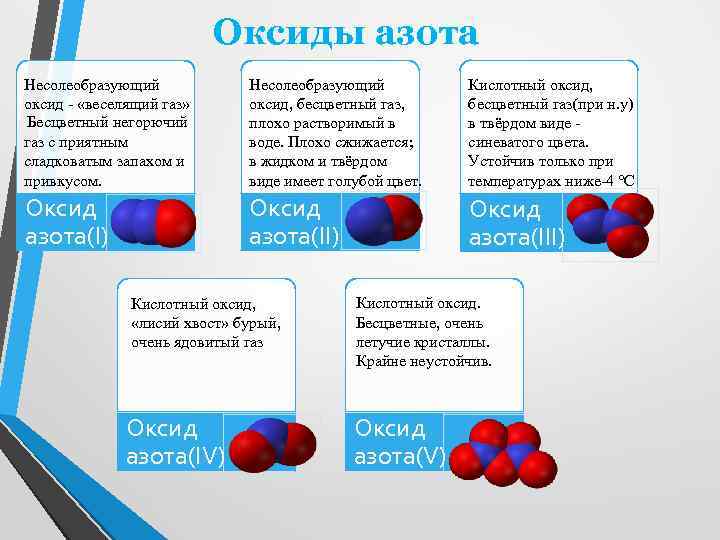 Оксиды азота

Несолеобразующий оксид - «веселящий газ» Бесцветный негорючий газ с приятным сладковатым запахом и привкусом.

Оксид азота(I)

Несолеобразующий оксид, бесцветный газ, плохо растворимый в воде. Плохо сжижается; в жидком и твёрдом виде имеет голубой цвет.

Оксид азота(II)

Кислотный оксид, бесцветный газ(при н.у) в твёрдом виде - синеватого цвета. Устойчив только при температурах ниже-4 ℃

Оксид азота(III)

Кислотный оксид, «лисий хвост» бурый, очень ядовитый газ

Оксид азота(IV)

Кислотный оксид. Бесцветные, очень летучие кристаллы. Крайне неустойчив.

Оксид азота(V)